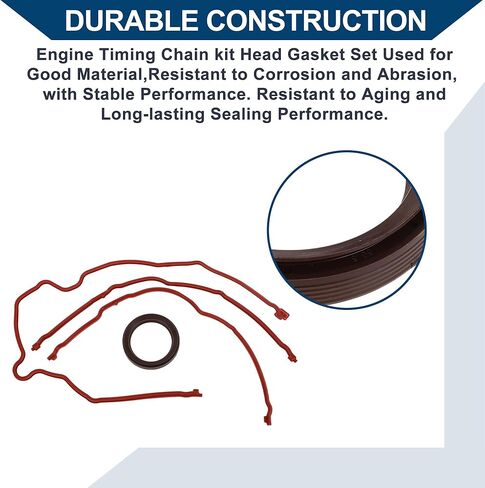 DURABLE CONSTRUCTION

Engine Timing Chain kit Head Gasket Set Used for Good Material,Resistant to Corrosion and Abrasion, with Stable Performance. Resistant to Aging and Long-lasting Sealing Performance.